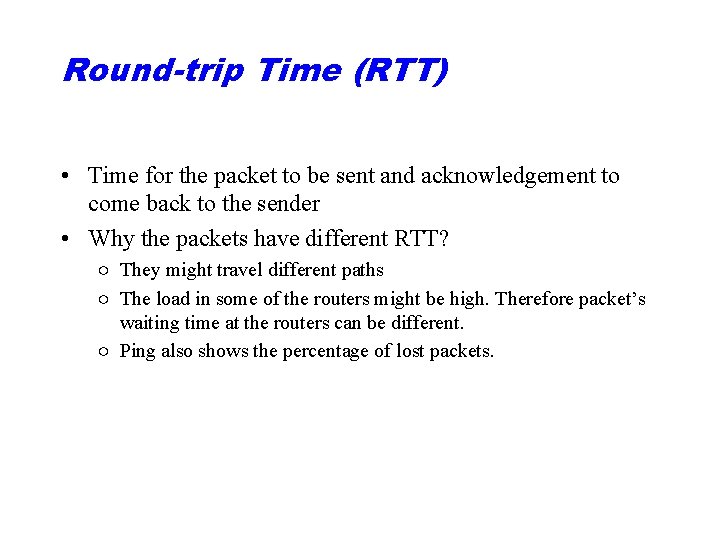 Round-trip Time (RTT)

• Time for the packet to be sent and acknowledgement to come back to the sender

• Why the packets have different RTT?

○ They might travel different paths

○ The load in some of the routers might be high. Therefore packet's waiting time at the routers can be different.

○ Ping also shows the percentage of lost packets.